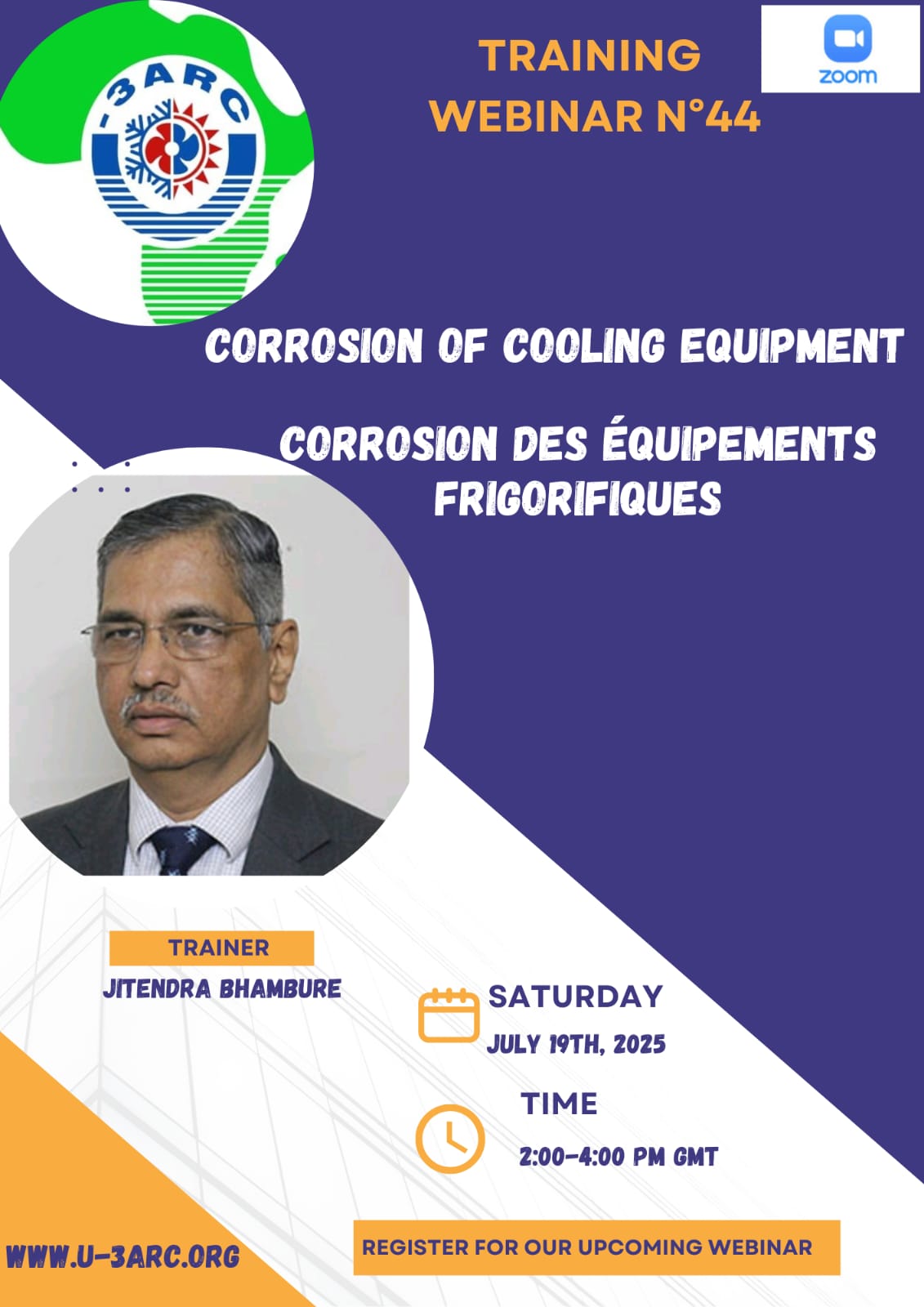 -3ARC

TRAINING
WEBINAR N°44

zoom

CORROSION OF COOLING EQUIPMENT

CORROSION DES ÉQUIPEMENTS FRIGORIFIQUES

TRAINER
JITENDRA BHAMBURE

SATURDAY
JULY 19TH, 2025

TIME
2:00-4:00 PM GMT

WWW.U-3ARC.ORG

REGISTER FOR OUR UPCOMING WEBINAR